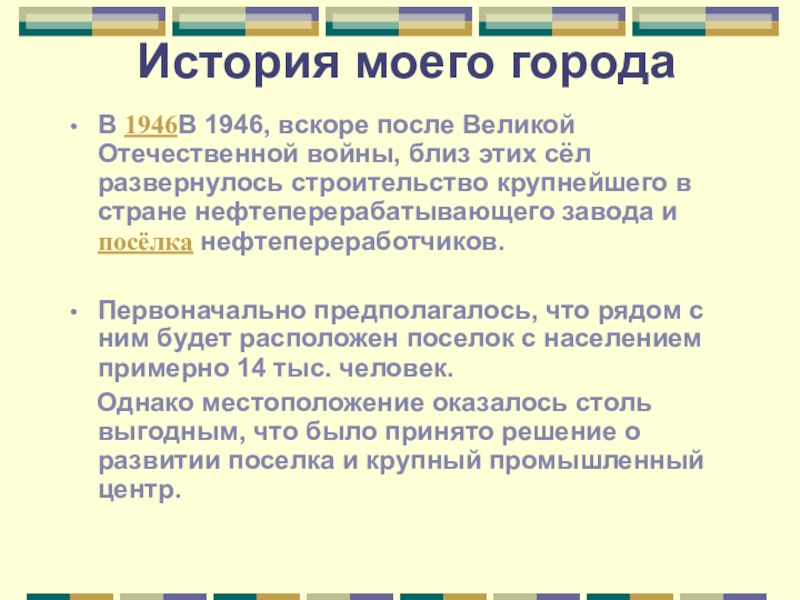 История моего города

• В 1946В 1946, вскоре после Великой Отечественной войны, близ этих сёл развернулось строительство крупнейшего в стране нефтеперерабатывающего завода и посёлка нефтепереработчиков.

• Первоначально предполагалось, что рядом с ним будет расположен поселок с населением примерно 14 тыс. человек.

Однако местоположение оказалось столь выгодным, что было принято решение о развитии поселка и крупный промышленный центр.